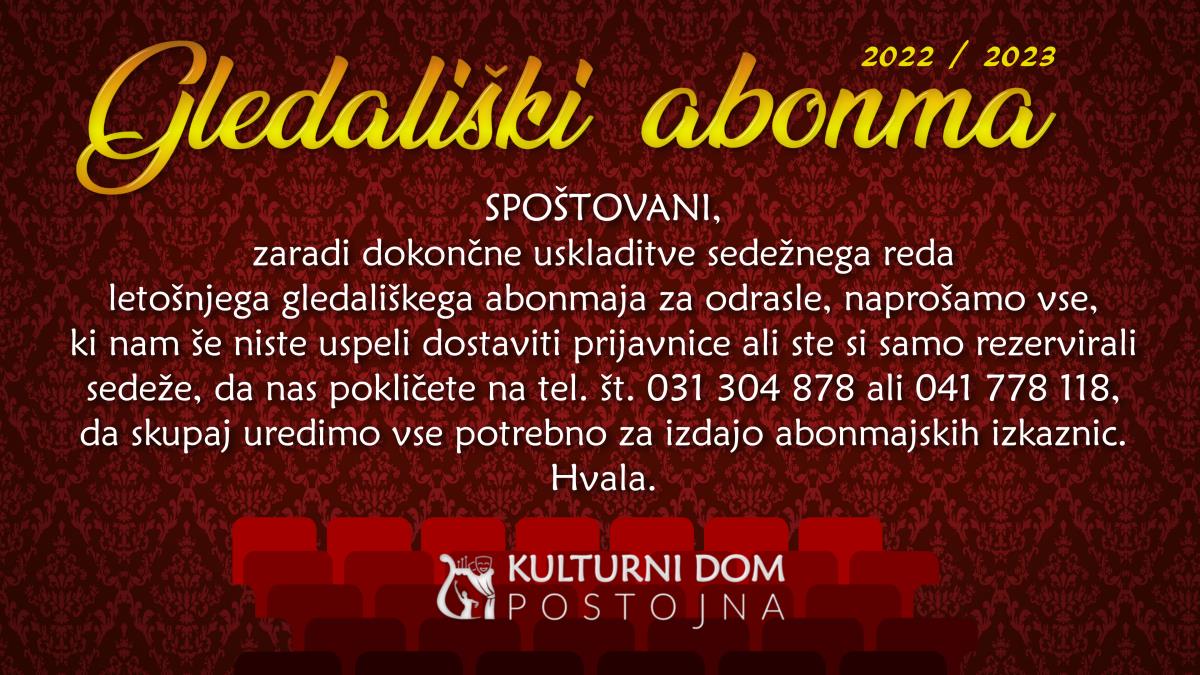 2022 / 2023

Gledališki abonma

SPOŠTOVANI,
zaradi dokončne uskladitve sedežnega reda letošnjega gledališkega abonmaja za odrasle, naprošamo vse, ki nam še niste uspeli dostaviti prijavnice ali ste si samo rezervirali sedeže, da nas pokličete na tel. št. 031 304 878 ali 041 778 118, da skupaj uredimo vse potrebno za izdajo abonmajskih izkaznic.
Hvala.

KULTURNI DOM
POSTOJNA